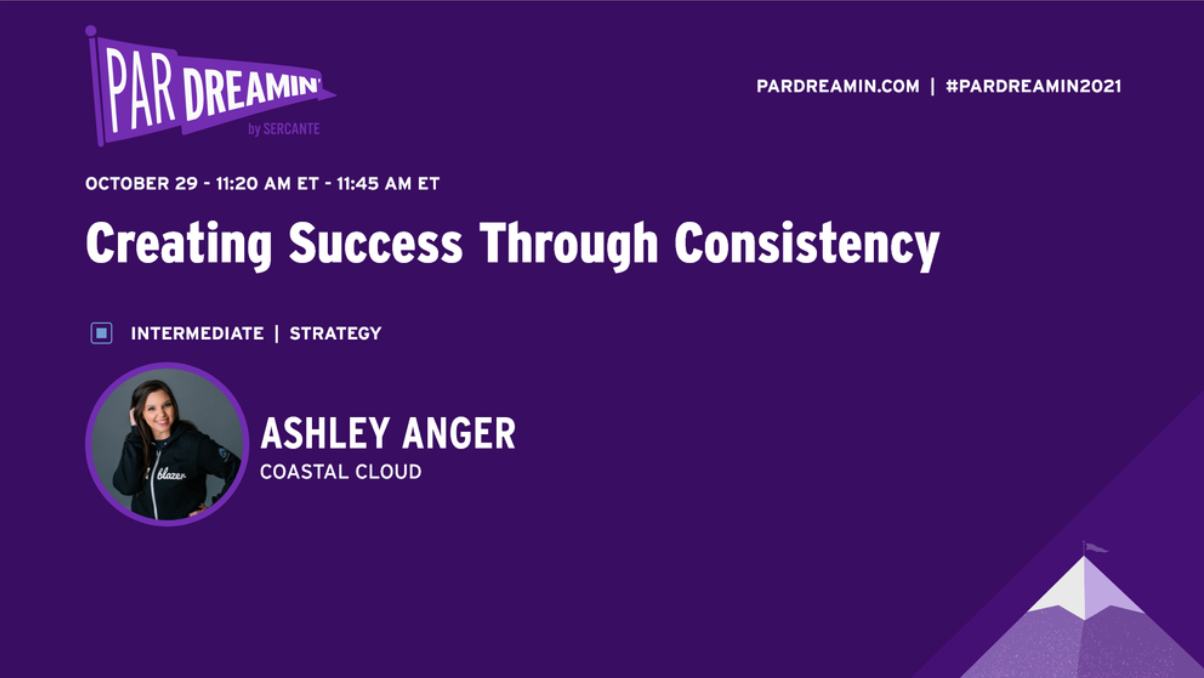 PAR DREAMIN'
by SERCANTE

PARDREAMIN.COM | #PARDREAMIN2021

OCTOBER 29 - 11:20 AM ET - 11:45 AM ET

Creating Success Through Consistency

INTERMEDIATE | STRATEGY

blazer

ASHLEY ANGER
COASTAL CLOUD